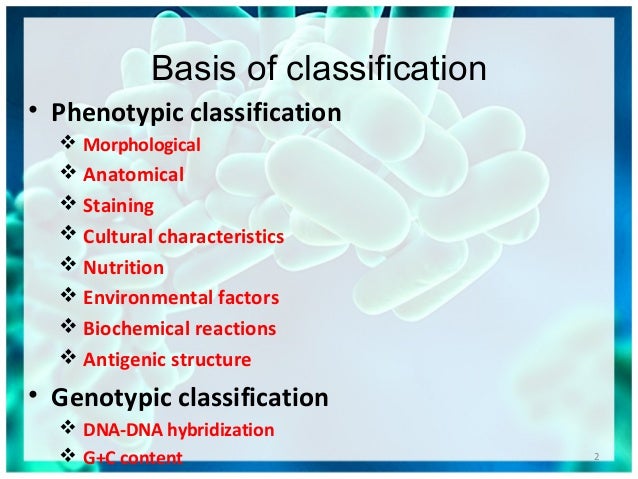 Basis of classification

• Phenotypic classification
❖ Morphological
❖ Anatomical
❖ Staining
❖ Cultural characteristics
❖ Nutrition
❖ Environmental factors
❖ Biochemical reactions
❖ Antigenic structure

• Genotypic classification
❖ DNA-DNA hybridization
❖ G+C content

2